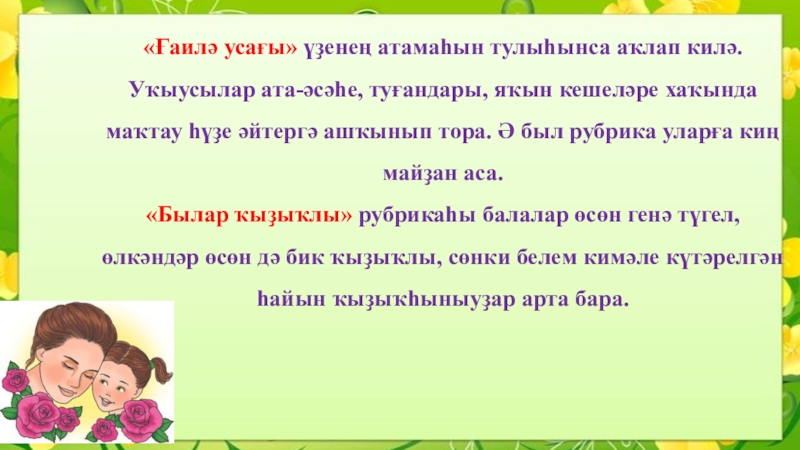 «Ғаилә усағы» үҙенең атамаһын тулыһынса аҡлап килә. Уҡыусылар ата-әсәһе, туғандары, яҡын кешеләре хаҡында маҡтау һүҙе әйтергә ашҡынып тора. Ә был рубрика уларға киң майҙан аса.

«Былар ҡыҙыҡлы» рубрикаһы балалар өсөн генә түгел, өлкәндәр өсөн дә бик ҡыҙыҡлы, сөнки белем кимәле күтәрелгән һайын ҡыҙыҡһыныуҙар арта бара.